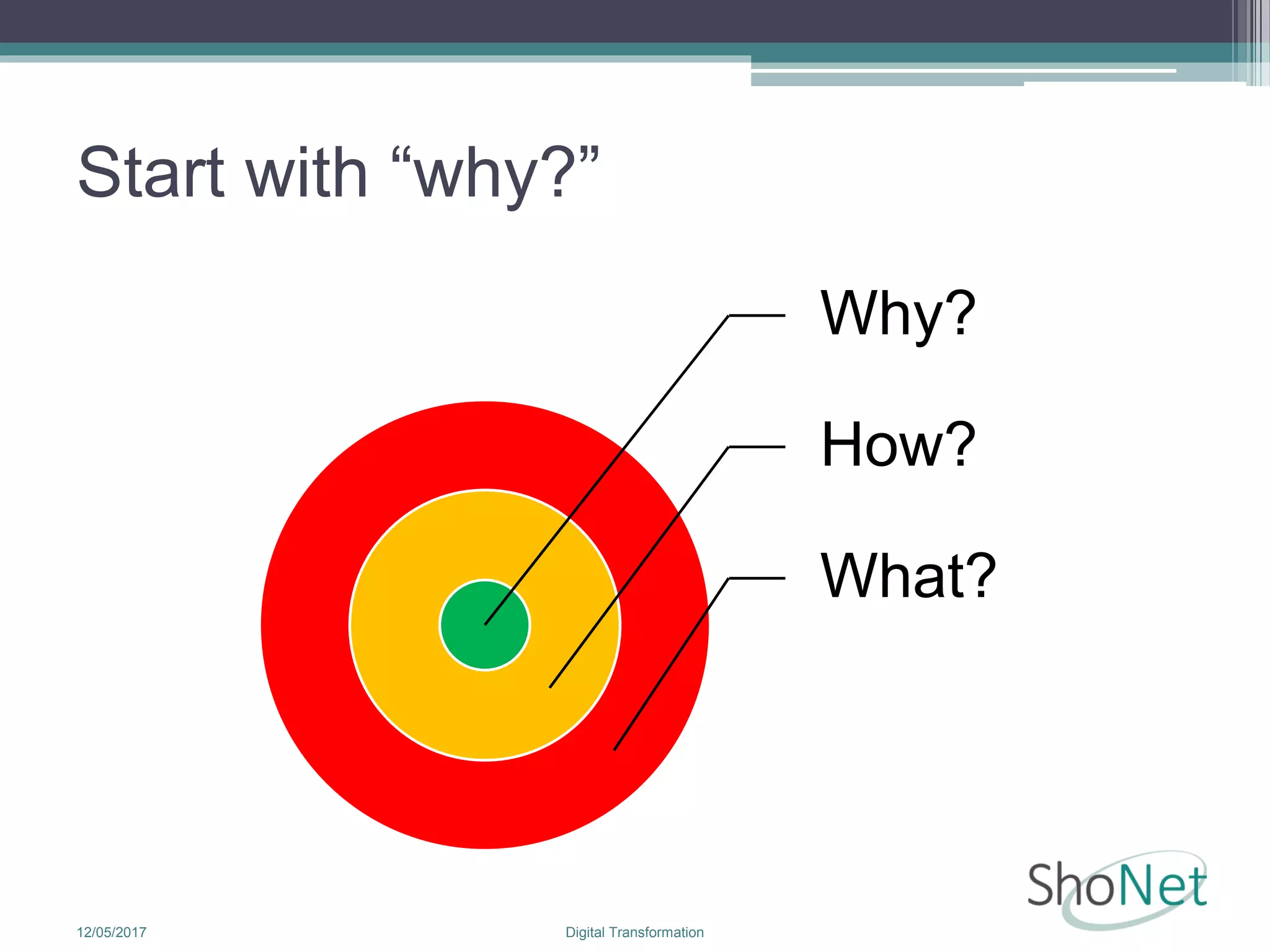 Start with “why?”

Why?

How?

What?

ShoNet

12/05/2017

Digital Transformation